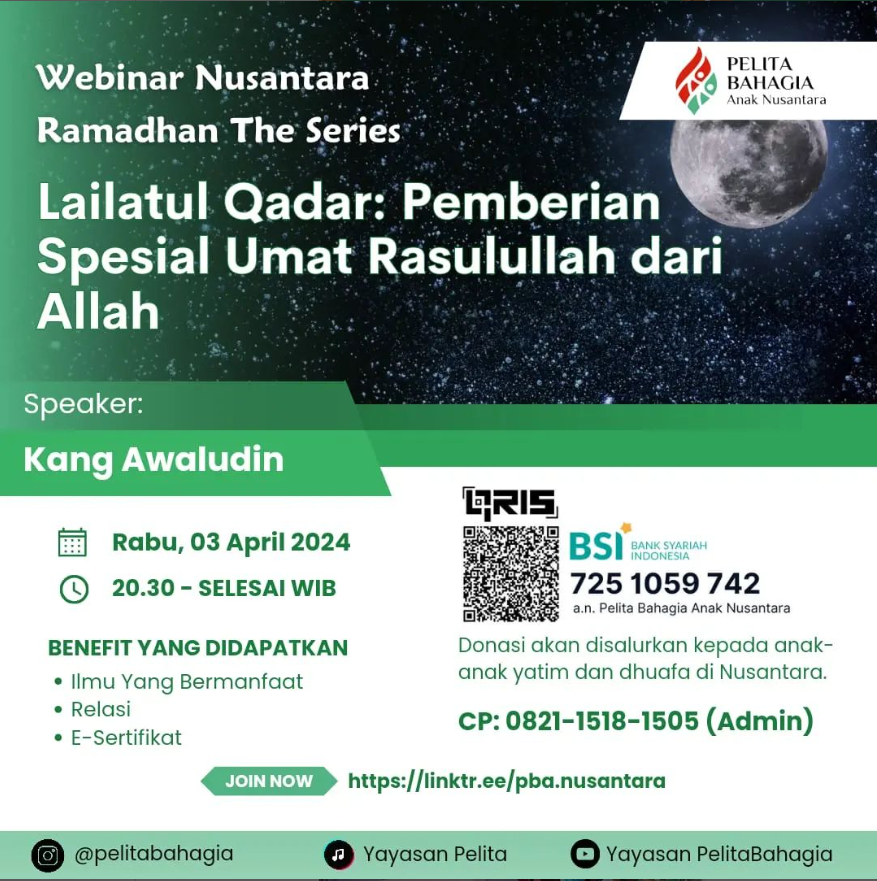 Webinar Nusantara
Ramadhan The Series

PELITA BAHAGIA
Anak Nusantara

Lailatul Qadar: Pemberian Spesial Umat Rasulullah dari Allah

Speaker:
Kang Awaludin

Rabu, 03 April 2024
20.30 - SELESAI WIB

BENEFIT YANG DIDAPATKAN
• Ilmu Yang Bermanfaat
• Relasi
• E-Sertifikat

QRIS
BSI BANK SYARIAH INDONESIA
725 1059 742
a.n. Pelita Bahagia Anak Nusantara

Donasi akan disalurkan kepada anak-anak yatim dan dhuafa di Nusantara.

CP: 0821-1518-1505 (Admin)

JOIN NOW https://linktr.ee/pba.nusantara

@pelitabahagia Yayasan Pelita Yayasan PelitaBahagia